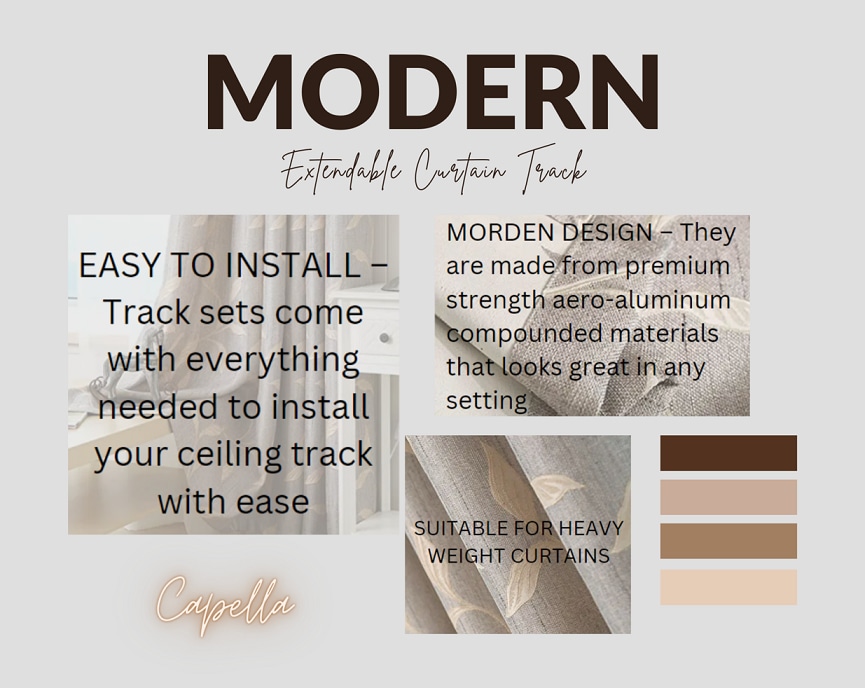 MODERN

Extendable Curtain Track

EASY TO INSTALL – Track sets come with everything needed to install your ceiling track with ease

MORDEN DESIGN – They are made from premium strength aero-aluminum compounded materials that looks great in any setting

SUITABLE FOR HEAVY WEIGHT CURTAINS

Capella